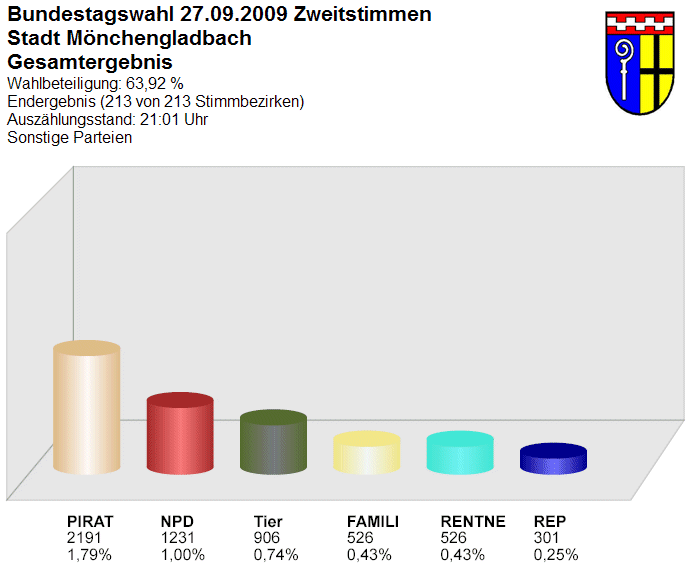 Bundestagswahl 27.09.2009 Zweitstimmen
Stadt Mönchengladbach
Gesamtergebnis
Wahlbeteiligung: 63,92 %
Endergebnis (213 von 213 Stimmbezirken)
Auszählungsstand: 21:01 Uhr
Sonstige Parteien

| PIRAT | NPD | Tier | FAMILI | RENTNE | REP |
|---|---|---|---|---|---|
| 2191 | 1231 | 906 | 526 | 526 | 301 |
| 1,79% | 1,00% | 0,74% | 0,43% | 0,43% | 0,25% |